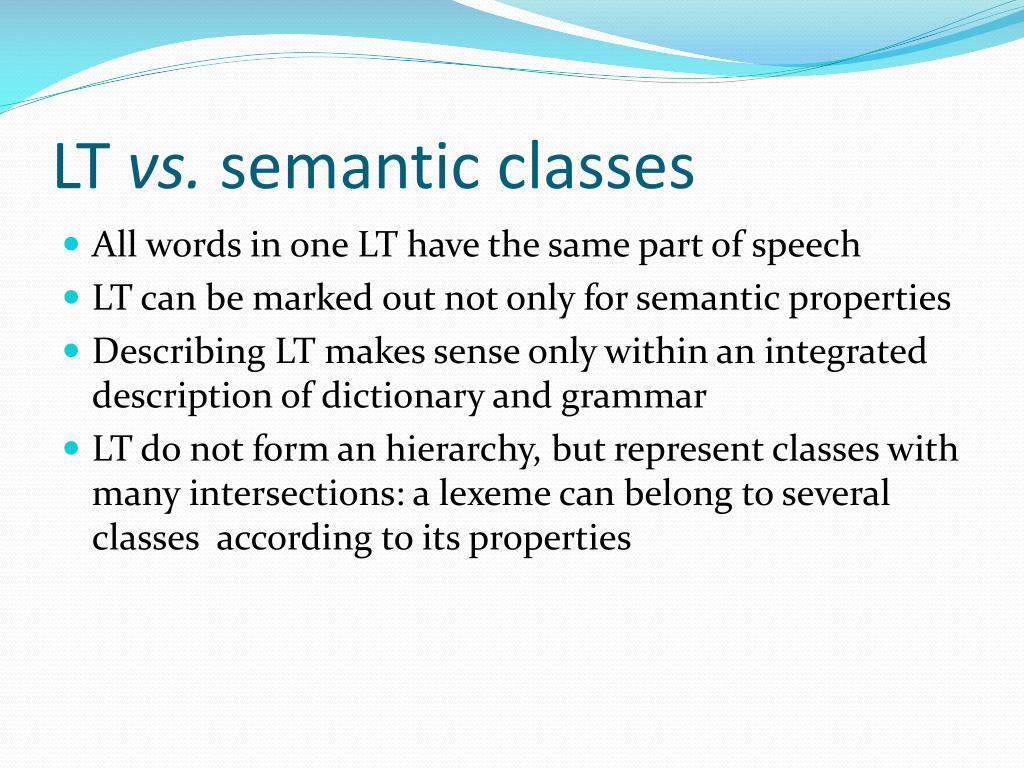 LT vs. semantic classes

- All words in one LT have the same part of speech
- LT can be marked out not only for semantic properties
- Describing LT makes sense only within an integrated description of dictionary and grammar
- LT do not form an hierarchy, but represent classes with many intersections: a lexeme can belong to several classes according to its properties